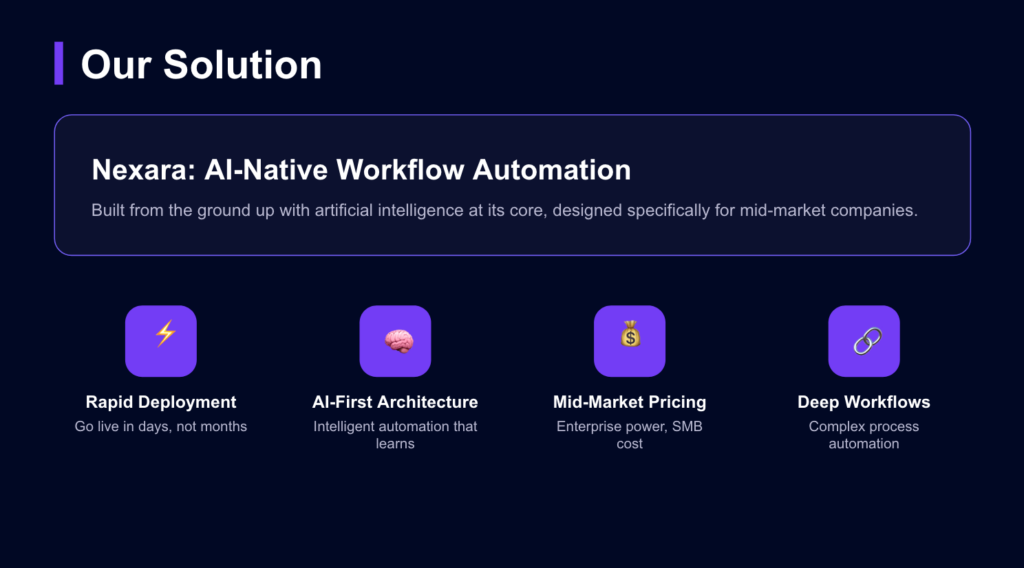 Our Solution

Nexara: AI-Native Workflow Automation

Built from the ground up with artificial intelligence at its core, designed specifically for mid-market companies.

Rapid Deployment
Go live in days, not months

AI-First Architecture
Intelligent automation that learns

Mid-Market Pricing
Enterprise power, SMB cost

Deep Workflows
Complex process automation